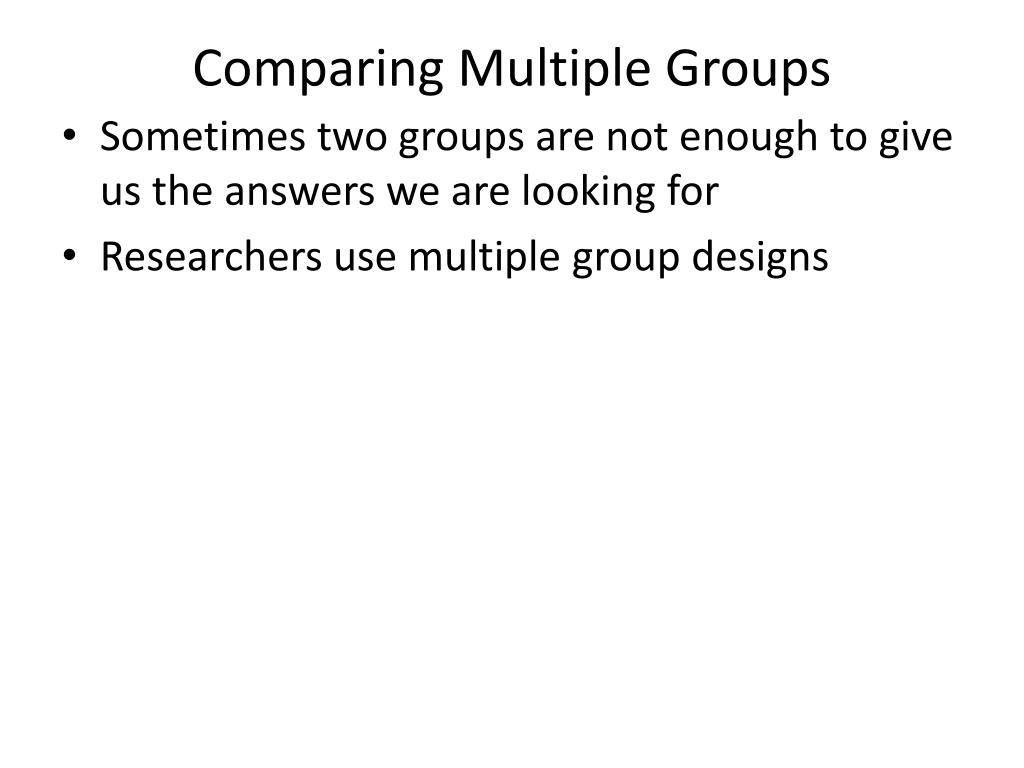 Comparing Multiple Groups

• Sometimes two groups are not enough to give us the answers we are looking for
• Researchers use multiple group designs